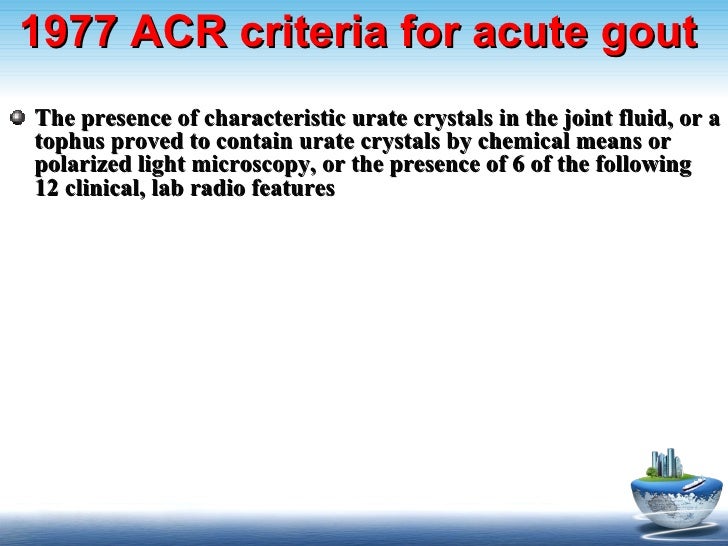 1977 ACR criteria for acute gout

The presence of characteristic urate crystals in the joint fluid, or a tophus proved to contain urate crystals by chemical means or polarized light microscopy, or the presence of 6 of the following 12 clinical, lab radio features